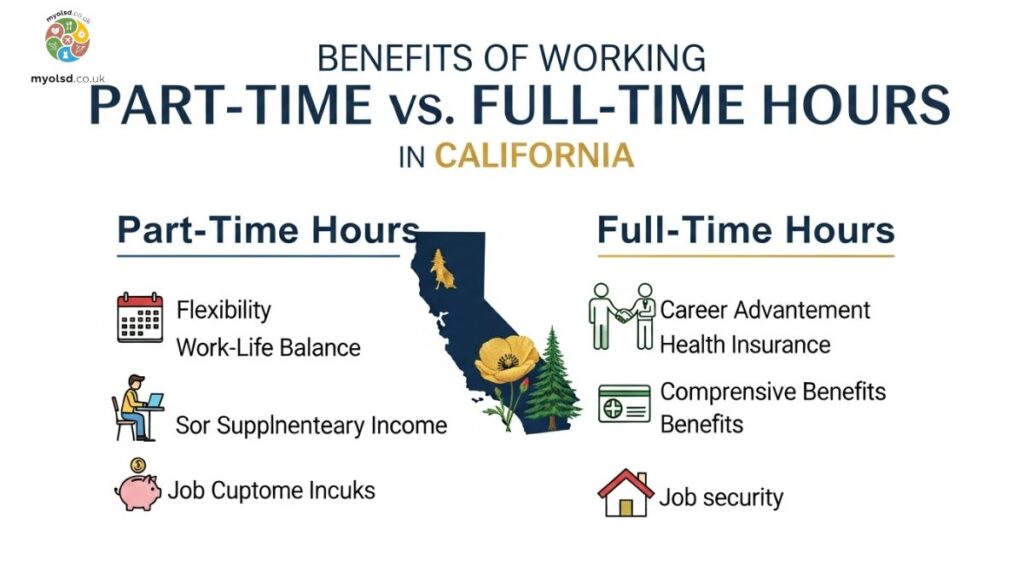 myolsd.co.uk

myolsd.co.uk

BENEFITS OF WORKING
PART-TIME vs. FULL-TIME HOURS
IN CALIFORNIA

Part-Time Hours

Flexibility
Work-Life Balance

Sor Supplnenteary Income

Job Cuptome Incuks

Full-Time Hours

Career Advantement
Health Insurance

Comprensive Benefits
Benefits

Job security